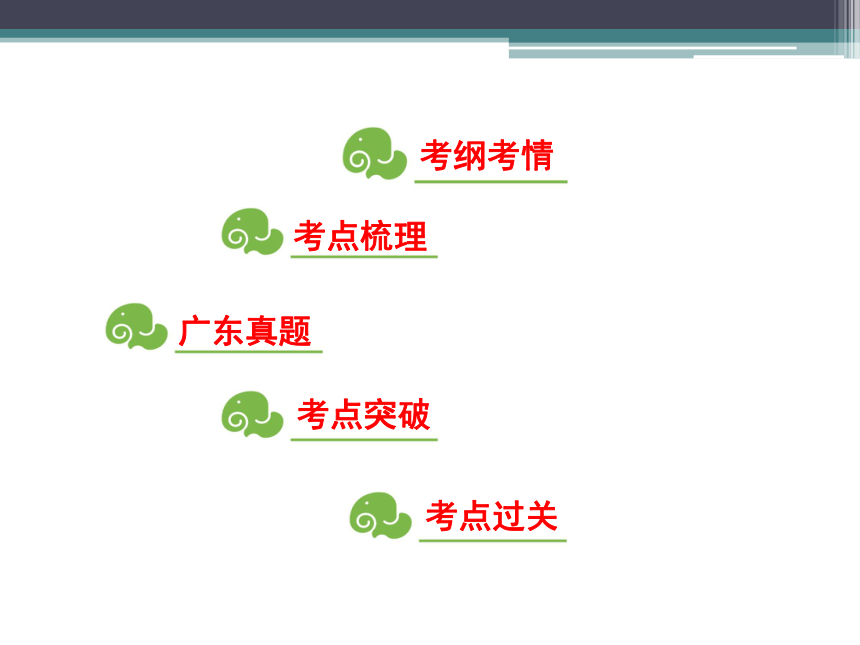 考纲考情

考点梳理

广东真题

考点突破

考点过关